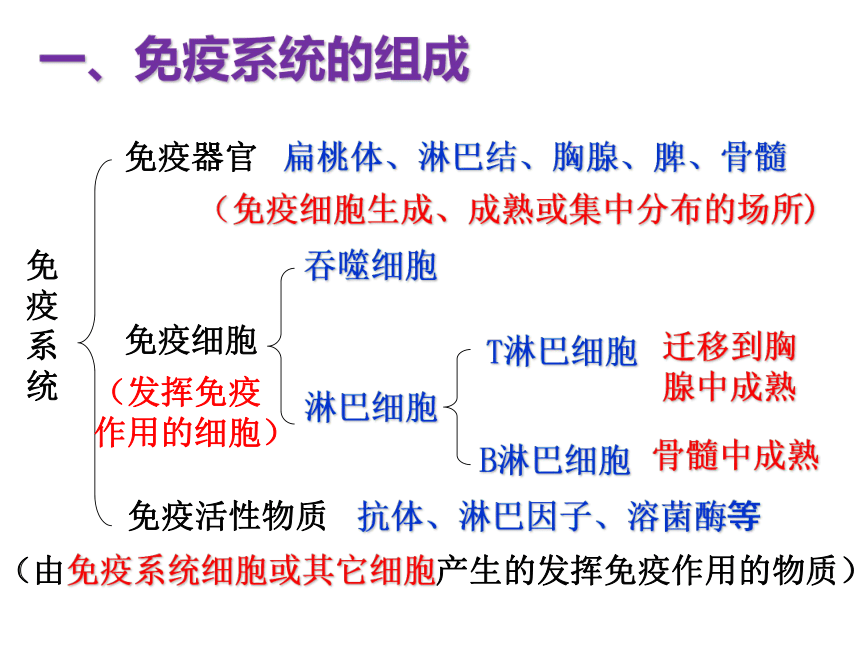 一、免疫系统的组成

免疫系统

免疫器官 扁桃体、淋巴结、胸腺、脾、骨髓

（免疫细胞生成、成熟或集中分布的场所）

免疫细胞

（发挥免疫作用的细胞）

吞噬细胞

淋巴细胞

T淋巴细胞 迁移到胸腺中成熟

B淋巴细胞 骨髓中成熟

免疫活性物质 抗体、淋巴因子、溶菌酶等

（由免疫系统细胞或其它细胞产生的发挥免疫作用的物质）